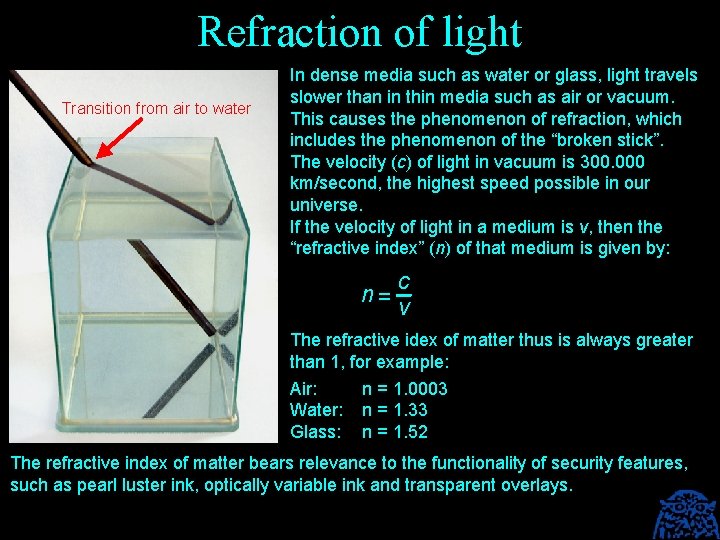 Refraction of light

Transition from air to water

In dense media such as water or glass, light travels slower than in thin media such as air or vacuum. This causes the phenomenon of refraction, which includes the phenomenon of the “broken stick”.
The velocity ($c$) of light in vacuum is 300.000 km/second, the highest speed possible in our universe.
If the velocity of light in a medium is $v$, then the “refractive index” ($n$) of that medium is given by:

$n = \frac{c}{v}$

The refractive idex of matter thus is always greater than 1, for example:

Air: n = 1.0003
Water: n = 1.33
Glass: n = 1.52

The refractive index of matter bears relevance to the functionality of security features, such as pearl luster ink, optically variable ink and transparent overlays.